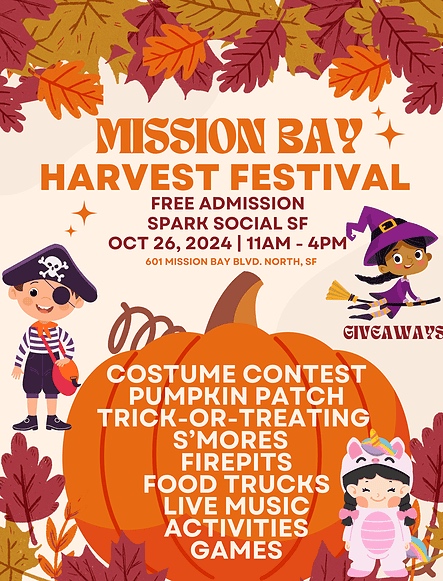 MISSION BAY
HARVEST FESTIVAL
FREE ADMISSION
SPARK SOCIAL SF
OCT 26, 2024 | 11AM - 4PM
601 MISSION BAY BLVD. NORTH, SF

GIVEAWAYS

COSTUME CONTEST
PUMPKIN PATCH
TRICK-OR-TREATING
S'MORES
FIREPITS
FOOD TRUCKS
LIVE MUSIC
ACTIVITIES
GAMES